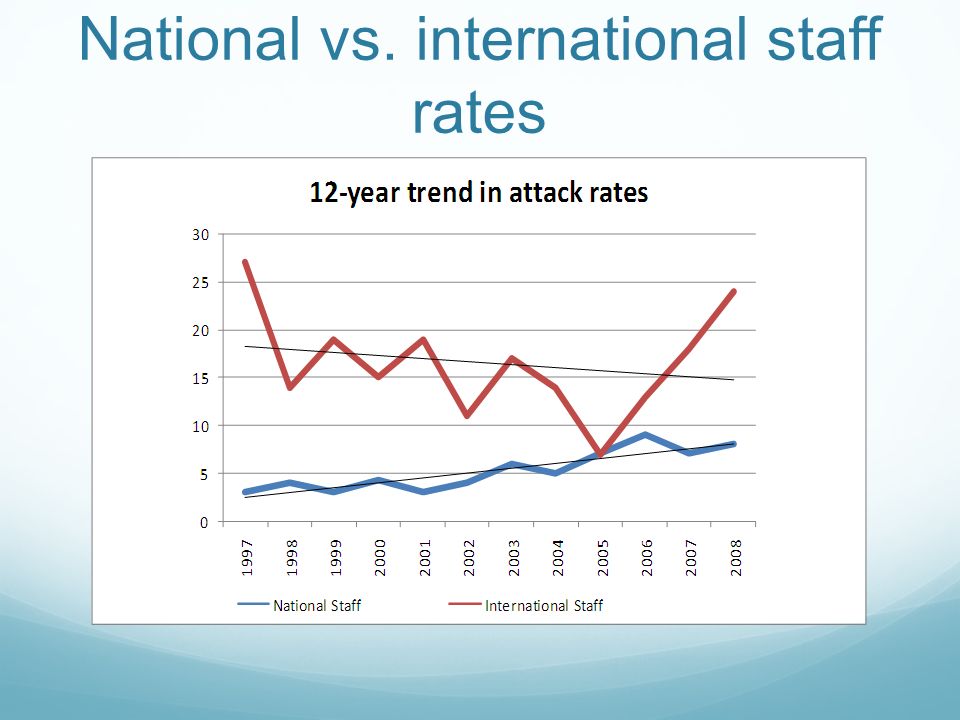 National vs. international staff rates

12-year trend in attack rates

30
25
20
15
10
5
0

1997
1998
1999
2000
2001
2002
2003
2004
2005
2006
2007
2008

National Staff
International Staff